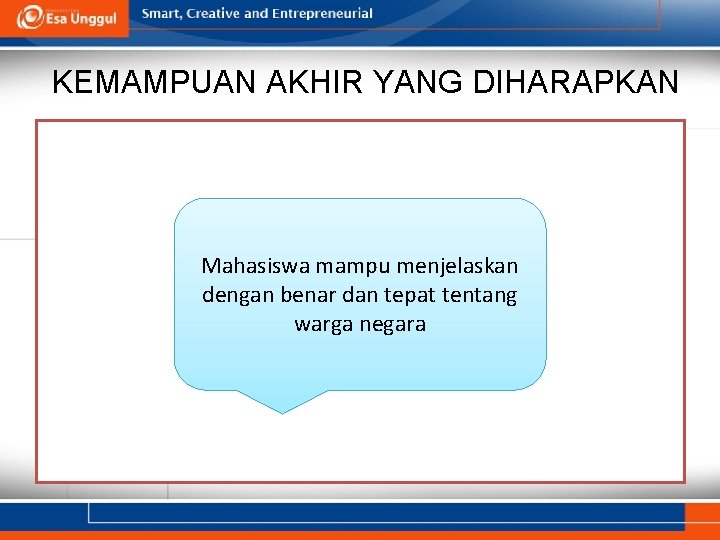 Esa Unggul

Smart, Creative and Entrepreneurial

KEMAMPUAN AKHIR YANG DIHARAPKAN

Mahasiswa mampu menjelaskan dengan benar dan tepat tentang warga negara